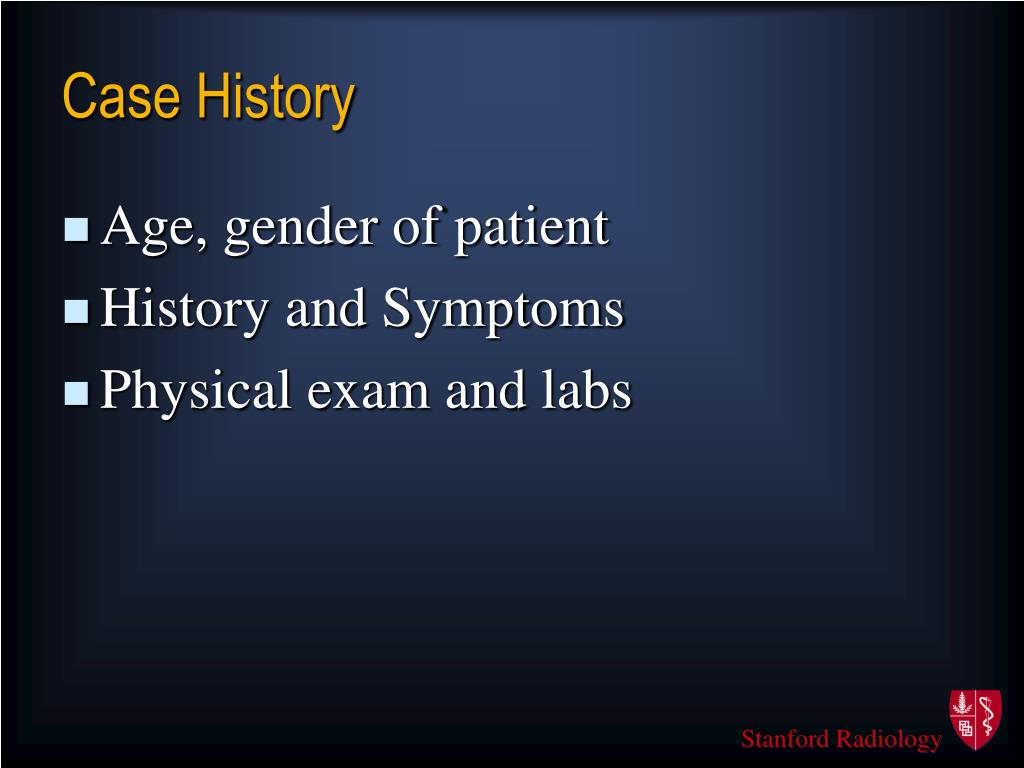 Case History

Age, gender of patient
History and Symptoms
Physical exam and labs

Stanford Radiology